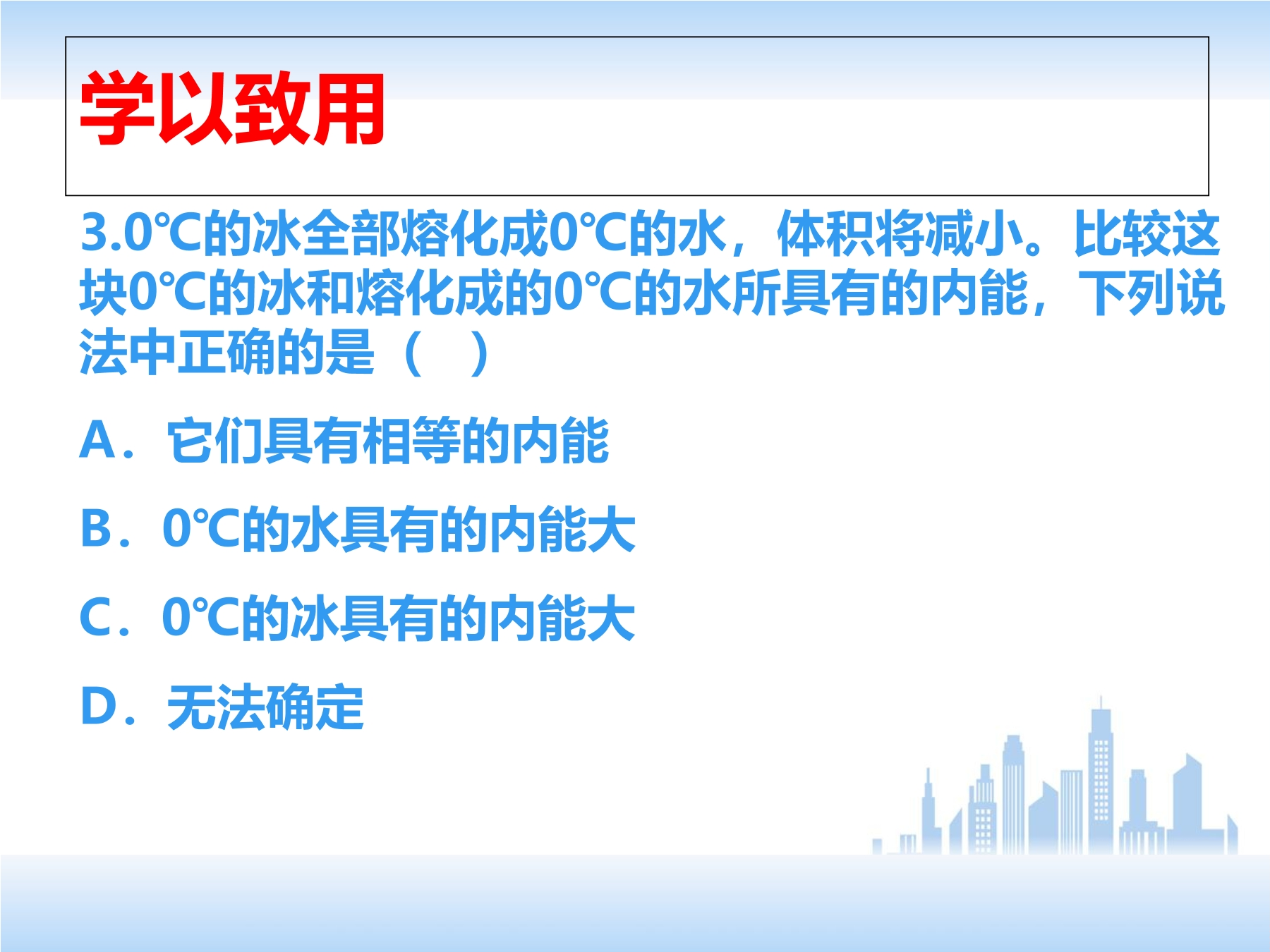 学以致用

3.0℃的冰全部熔化成0℃的水，体积将减小。比较这块0℃的冰和熔化成的0℃的水所具有的内能，下列说法中正确的是（　）

A．它们具有相等的内能

B．0℃的水具有的内能大

C．0℃的冰具有的内能大

D．无法确定